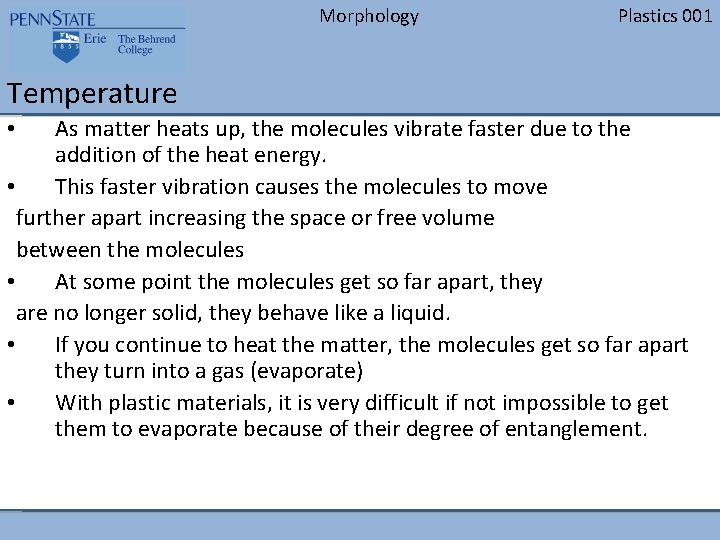 PENNSTATE
1855 Erie The Behrend College

Morphology

Plastics 001

Temperature

• As matter heats up, the molecules vibrate faster due to the addition of the heat energy.

• This faster vibration causes the molecules to move further apart increasing the space or free volume between the molecules

• At some point the molecules get so far apart, they are no longer solid, they behave like a liquid.

• If you continue to heat the matter, the molecules get so far apart they turn into a gas (evaporate)

• With plastic materials, it is very difficult if not impossible to get them to evaporate because of their degree of entanglement.